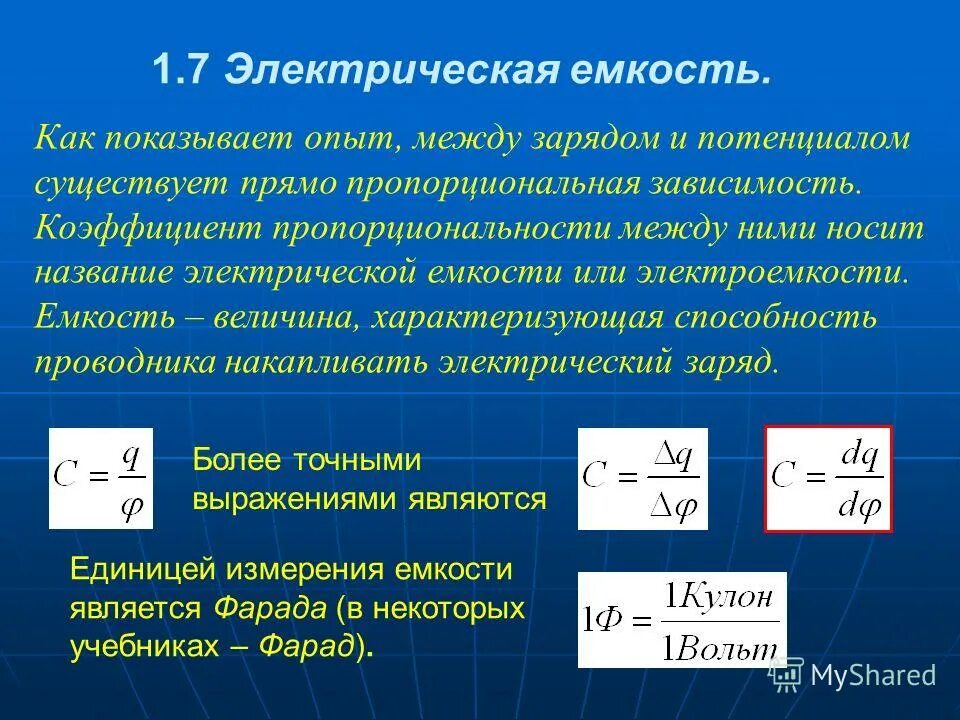 1.7 Электрическая емкость.

Как показывает опыт, между зарядом и потенциалом существует прямо пропорциональная зависимость. Коэффициент пропорциональности между ними носит название электрической емкости или электроемкости. Емкость – величина, характеризующая способность проводника накапливать электрический заряд.

$C = \frac{q}{\varphi}$

Более точными выражениями являются

$C = \frac{\Delta q}{\Delta \varphi}$

$C = \frac{dq}{d\varphi}$

Единицей измерения емкости является Фарада (в некоторых учебниках – Фарад).

$1Ф = \frac{1Кулон}{1Вольт}$

MyShared